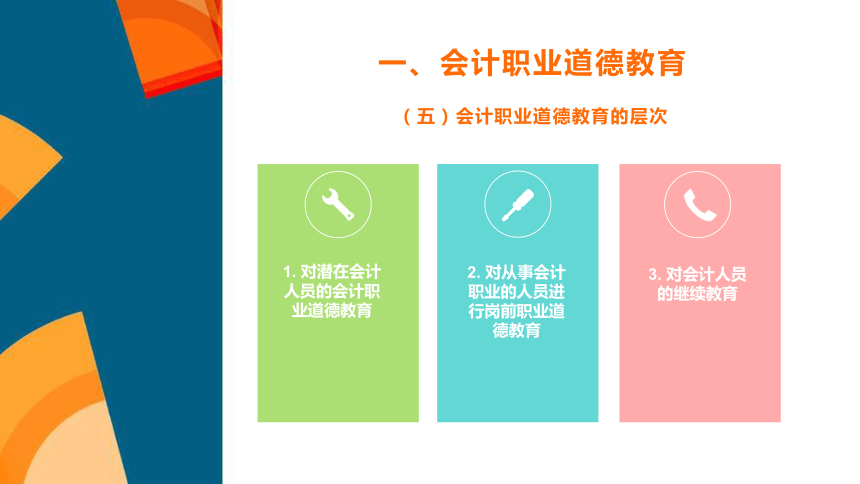 一、会计职业道德教育

（五）会计职业道德教育的层次

1. 对潜在会计人员的会计职业道德教育

2. 对从事会计职业的人员进行岗前职业道德教育

3. 对会计人员的继续教育